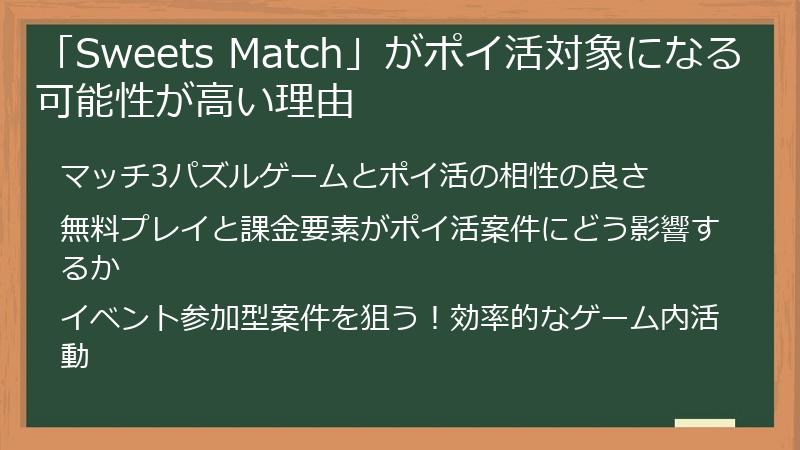 「Sweets Match」がポイ活対象になる可能性が高い理由

マッチ3パズルゲームとポイ活の相性の良さ

無料プレイと課金要素がポイ活案件にどう影響するか

イベント参加型案件を狙う！効率的なゲーム内活動